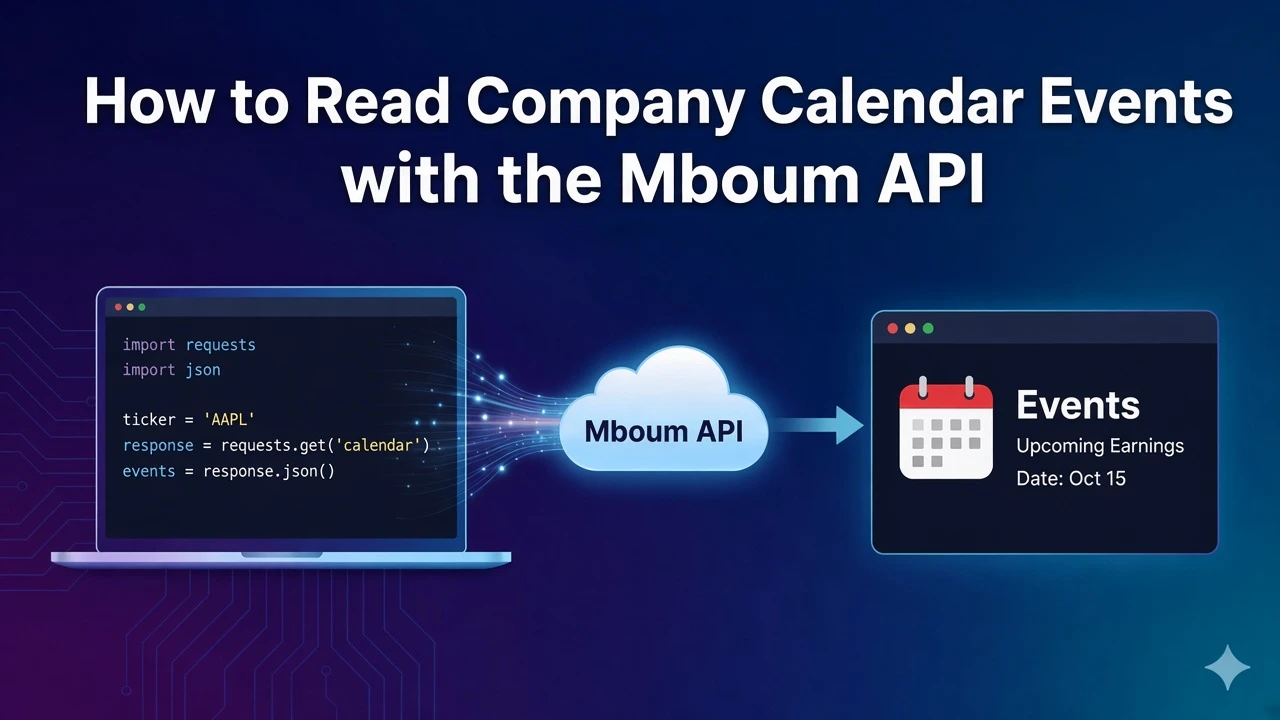 How to Read Company Calendar Events with the Mboum API

import requests
import json

ticker = 'AAPL'
response = requests.get('calendar')
events = response.json()

Mboum API

Events
Upcoming Earnings
Date: Oct 15